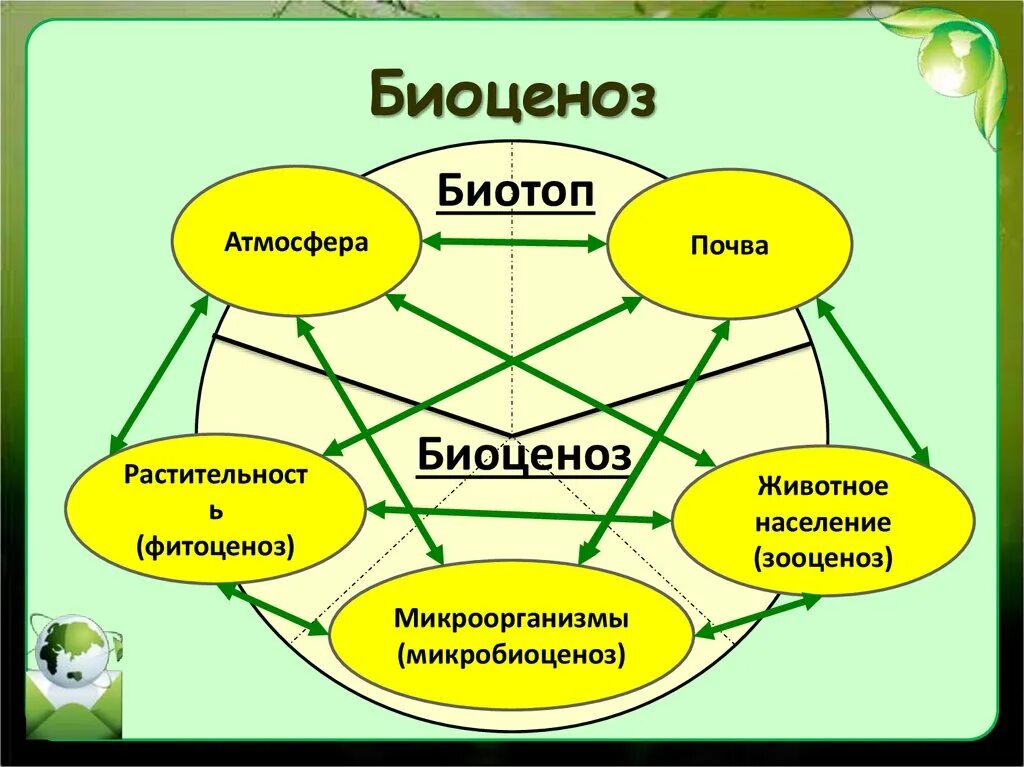 Биоценоз

Биотоп

Атмосфера

Почва

Биоценоз

Растительность (фитоценоз)

Животное население (зооценоз)

Микроорганизмы (микробиоценоз)